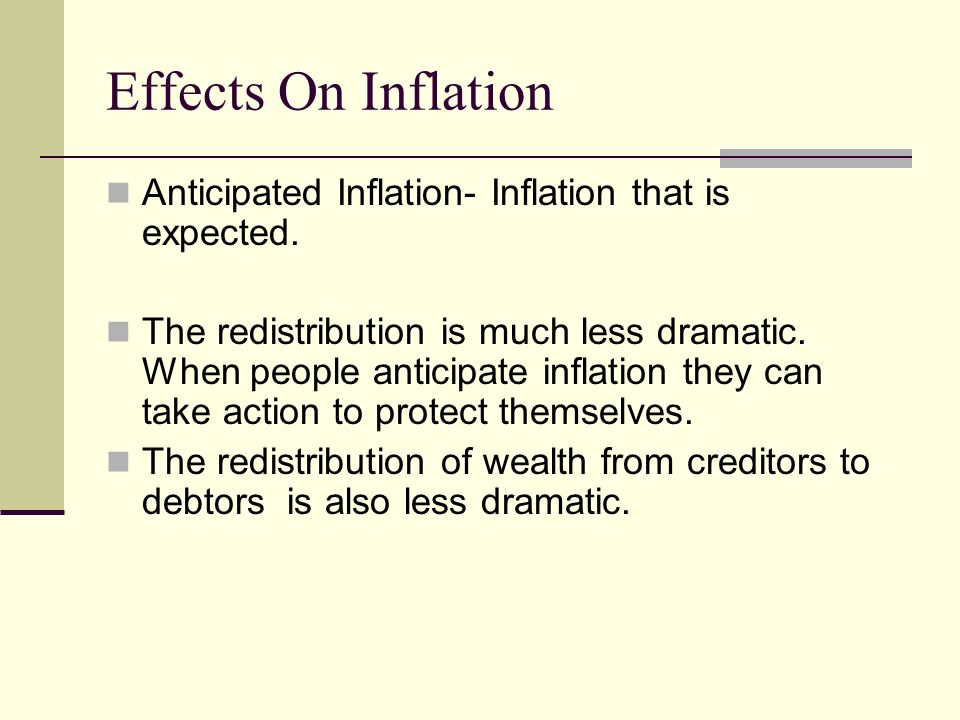 Effects On Inflation

Anticipated Inflation- Inflation that is expected.

The redistribution is much less dramatic. When people anticipate inflation they can take action to protect themselves.

The redistribution of wealth from creditors to debtors is also less dramatic.